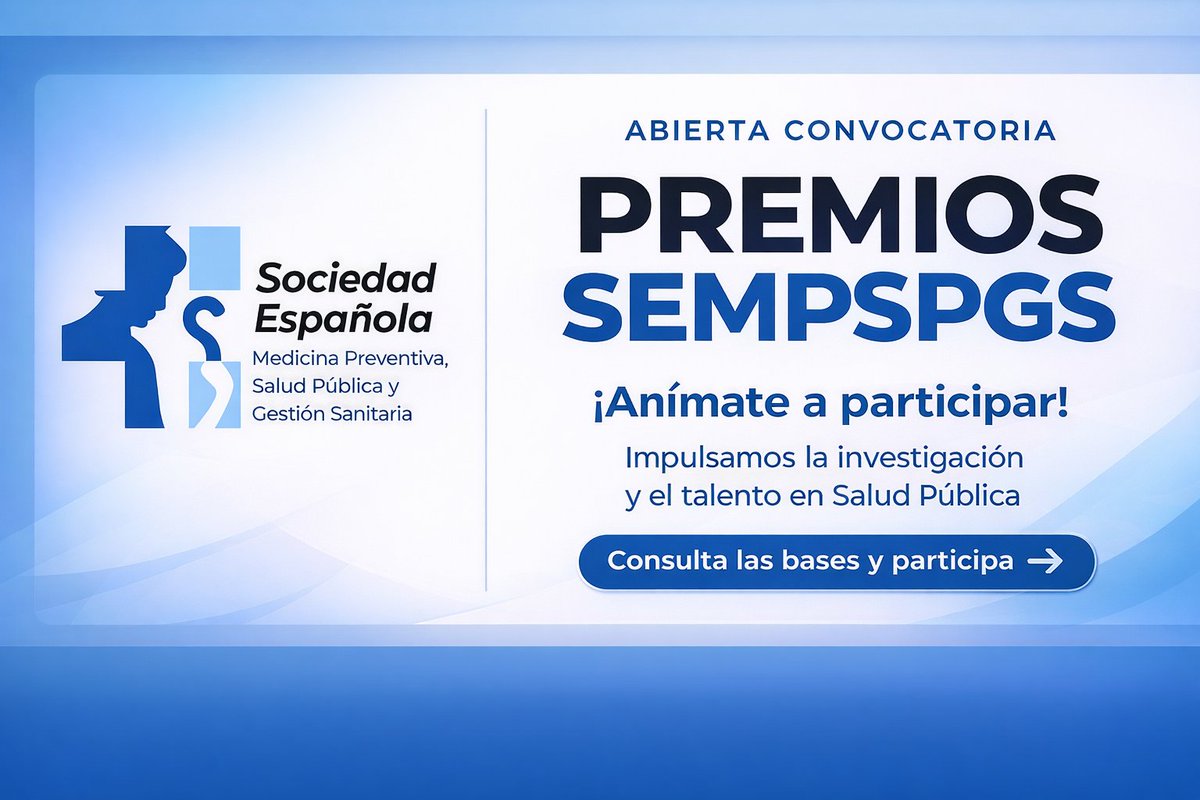 Sociedad Española
Medicina Preventiva, Salud Pública y Gestión Sanitaria

ABIERTA CONVOCATORIA

PREMIOS SEMPSPGS

¡Anímate a participar!

Impulsamos la investigación y el talento en Salud Pública

Consulta las bases y participa →